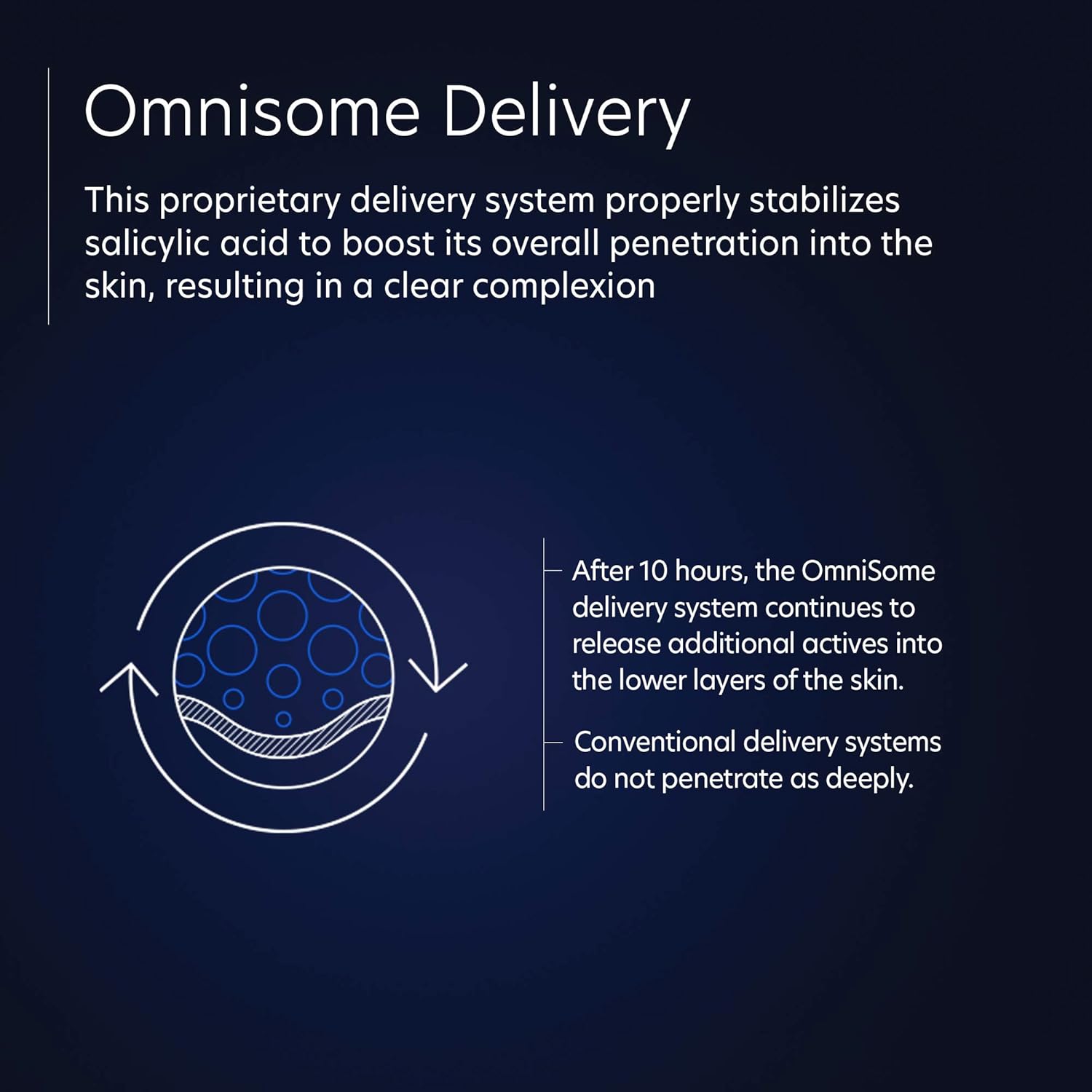 Omnisome Delivery

This proprietary delivery system properly stabilizes salicylic acid to boost its overall penetration into the skin, resulting in a clear complexion

After 10 hours, the OmniSome delivery system continues to release additional actives into the lower layers of the skin.

Conventional delivery systems do not penetrate as deeply.